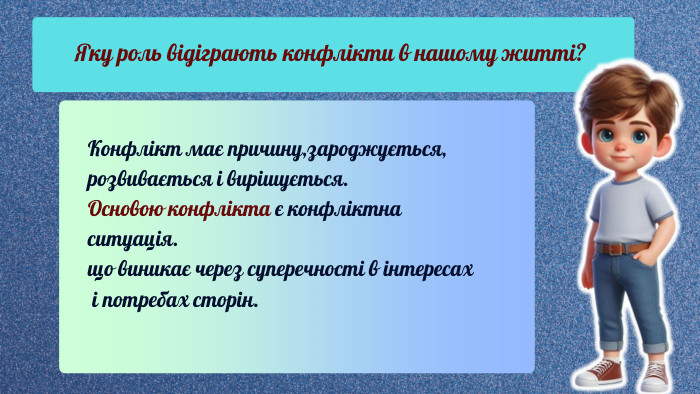 Яку роль відіграють конфлікти в нашому житті?

Конфлікт має причину,зароджується, розвивається і вирішується.
Основою конфлікта є конфліктна ситуація.
що виникає через суперечності в інтересах і потребах сторін.